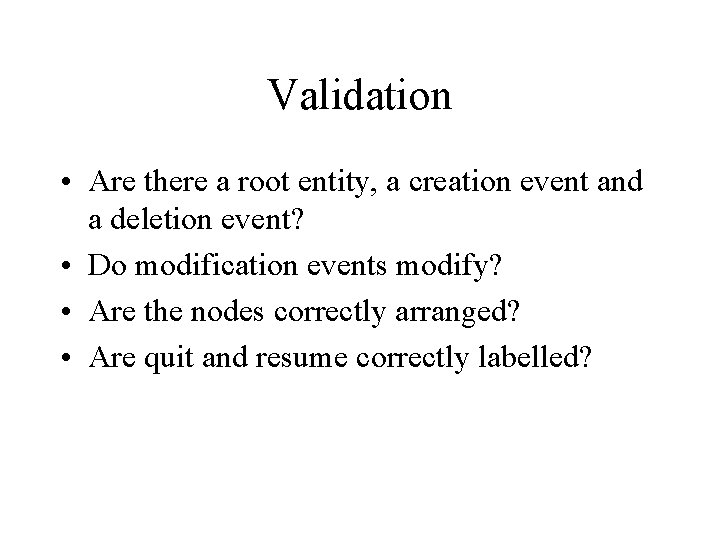 Validation

• Are there a root entity, a creation event and a deletion event?
• Do modification events modify?
• Are the nodes correctly arranged?
• Are quit and resume correctly labelled?